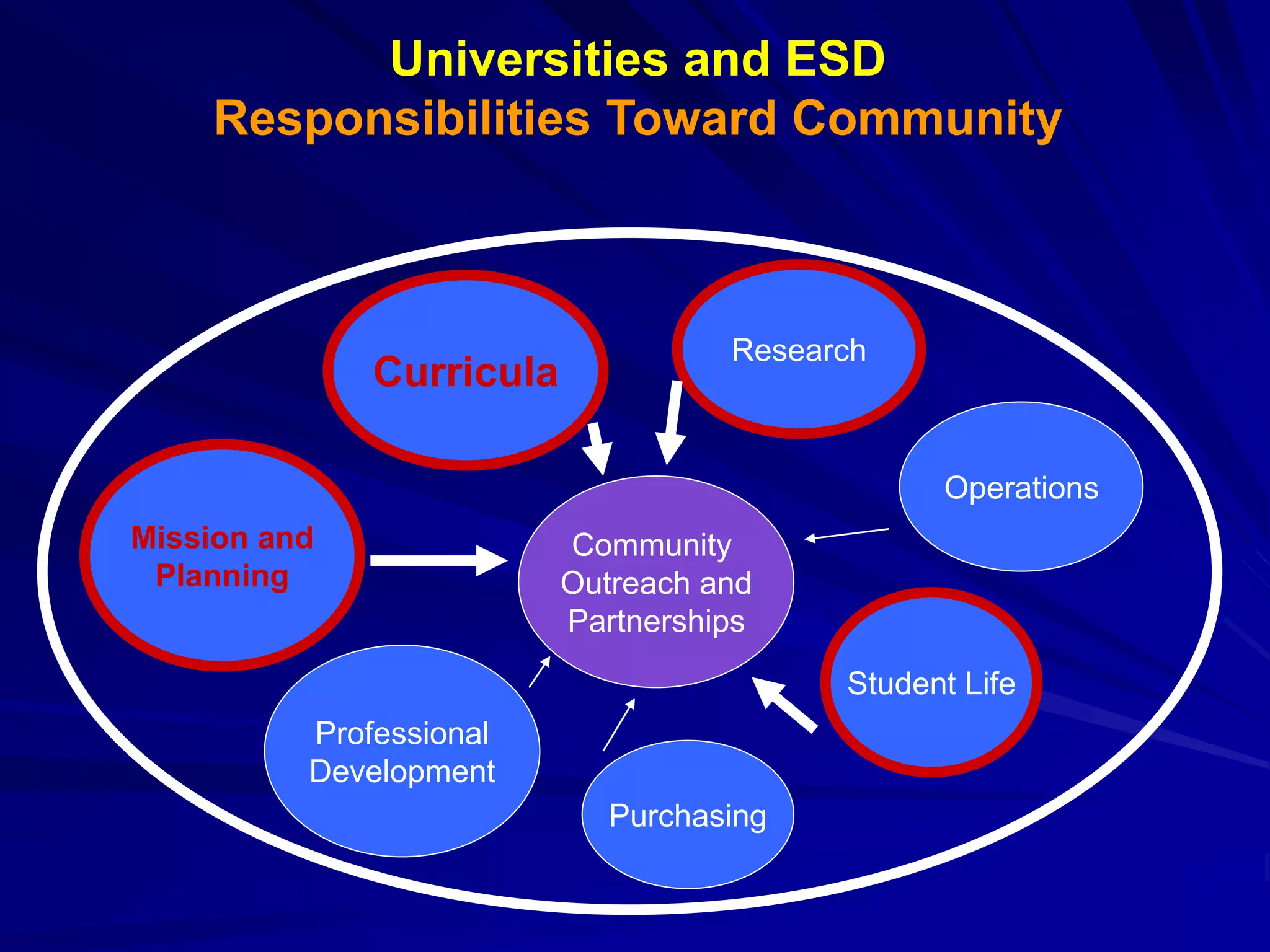 Universities and ESD
Responsibilities Toward Community

Curricula

Research

Operations

Mission and Planning

Community Outreach and Partnerships

Student Life

Professional Development

Purchasing